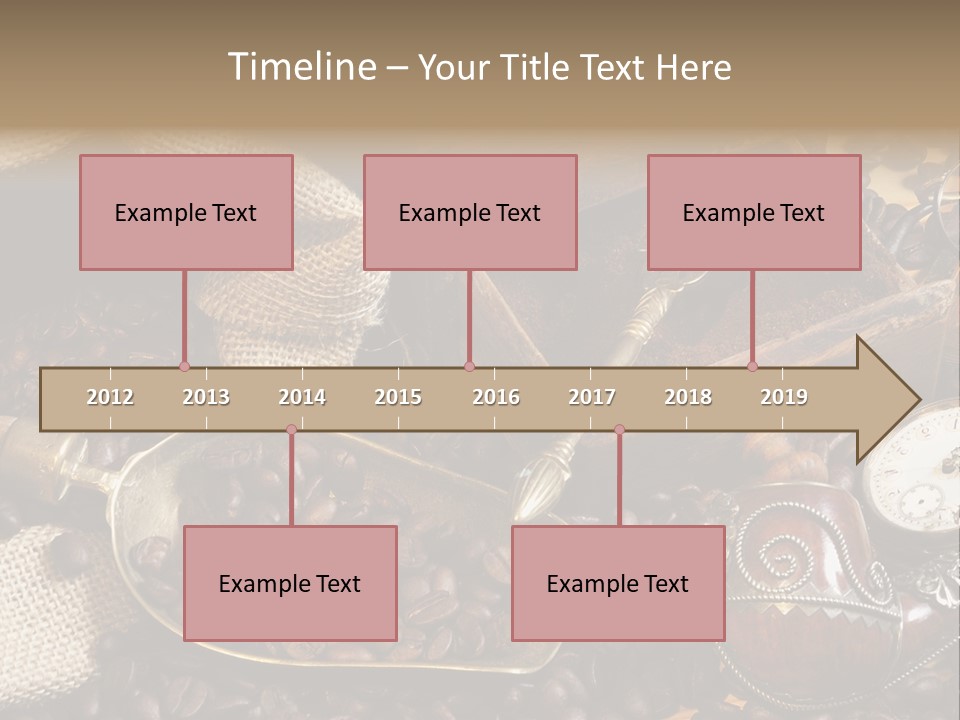 Timeline – Your Title Text Here

Example Text

Example Text

Example Text

2012 2013 2014 2015 2016 2017 2018 2019

Example Text

Example Text